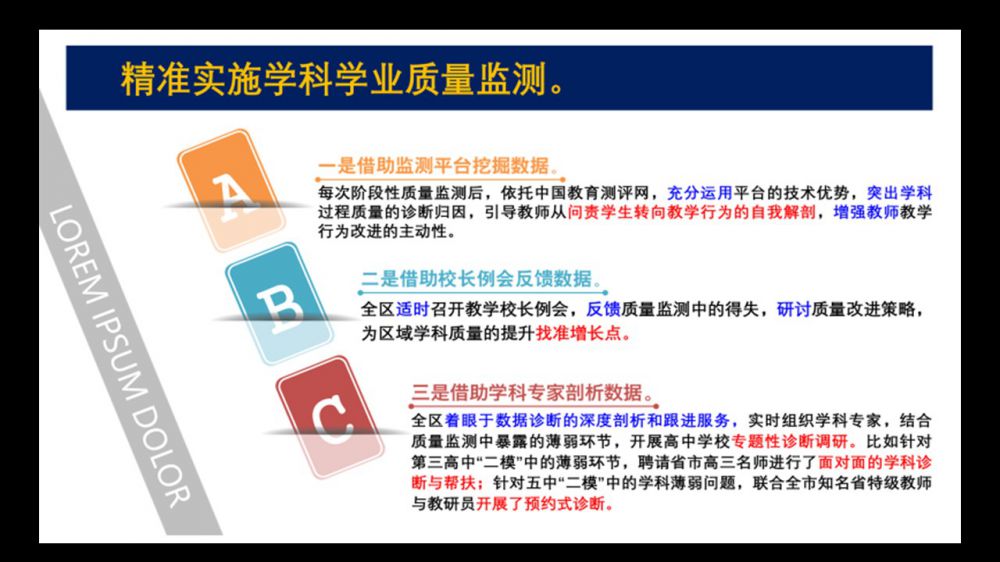 精准实施学科学业质量监测。

LOREM IPSUM DOLOR

A

一是借助监测平台挖掘数据。

每次阶段性质量监测后，依托中国教育测评网，充分运用平台的技术优势，突出学科过程质量的诊断归因，引导教师从问责学生转向教学行为的自我解剖，增强教师教学行为改进的主动性。

B

二是借助校长例会反馈数据。

全区适时召开教学校长例会，反馈质量监测中的得失，研讨质量改进策略，为区域学科质量的提升找准增长点。

C

三是借助学科专家剖析数据。

全区着眼于数据诊断的深度剖析和跟进服务，实时组织学科专家，结合质量监测中暴露的薄弱环节，开展高中学校专题性诊断调研。比如针对第三高中“二模”中的薄弱环节，聘请省市高三名师进行了面对面的学科诊断与帮扶；针对五中“二模”中的学科薄弱问题，联合全市知名省特级教师与教研员开展了预约式诊断。